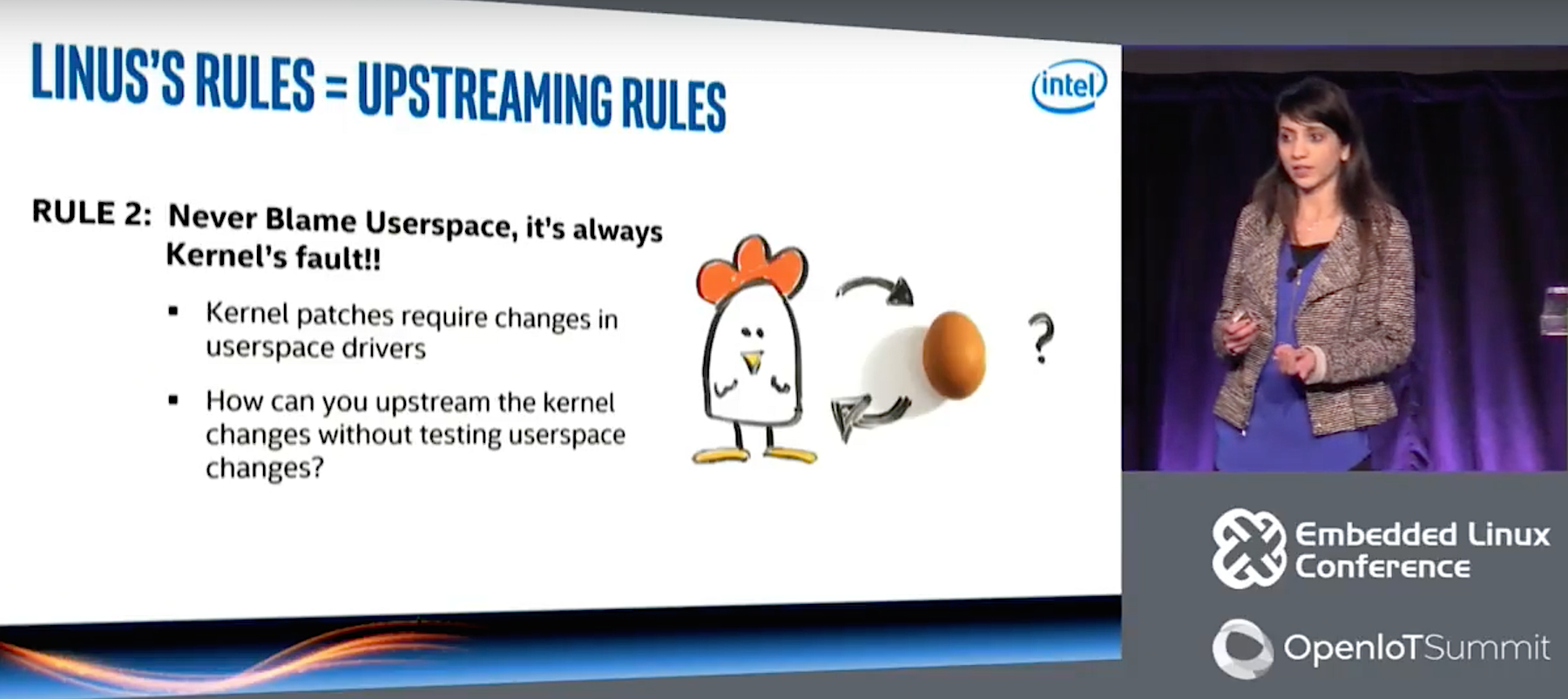 LINUS'S RULES = UPSTREAMING RULES

intel

RULE 2: Never Blame Userspace, it's always Kernel's fault!!

▪ Kernel patches require changes in userspace drivers

▪ How can you upstream the kernel changes without testing userspace changes?

?

Embedded Linux Conference

OpenIoTSummit